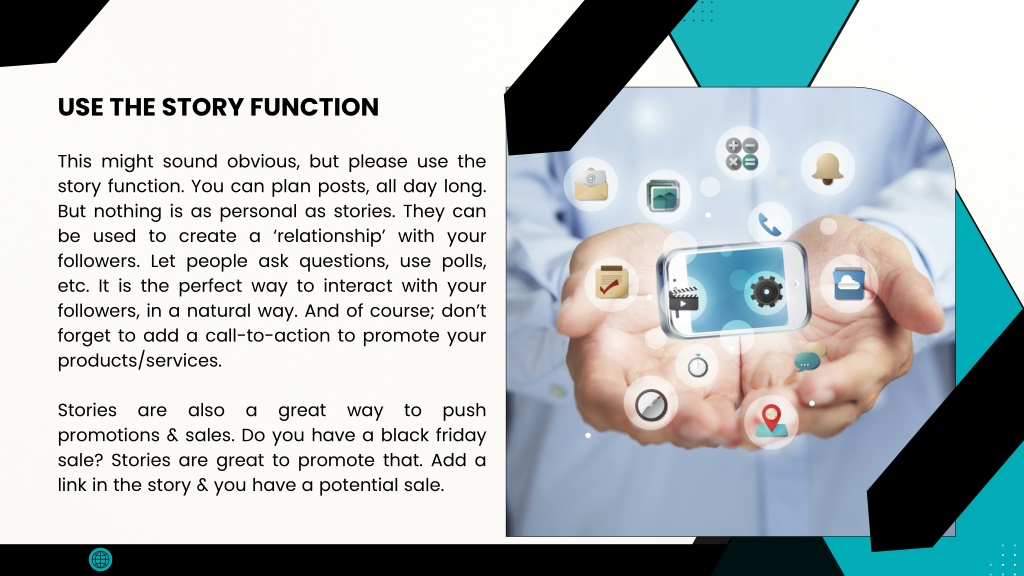 USE THE STORY FUNCTION

This might sound obvious, but please use the story function. You can plan posts, all day long. But nothing is as personal as stories. They can be used to create a 'relationship' with your followers. Let people ask questions, use polls, etc. It is the perfect way to interact with your followers, in a natural way. And of course; don't forget to add a call-to-action to promote your products/services.

Stories are also a great way to push promotions & sales. Do you have a black friday sale? Stories are great to promote that. Add a link in the story & you have a potential sale.